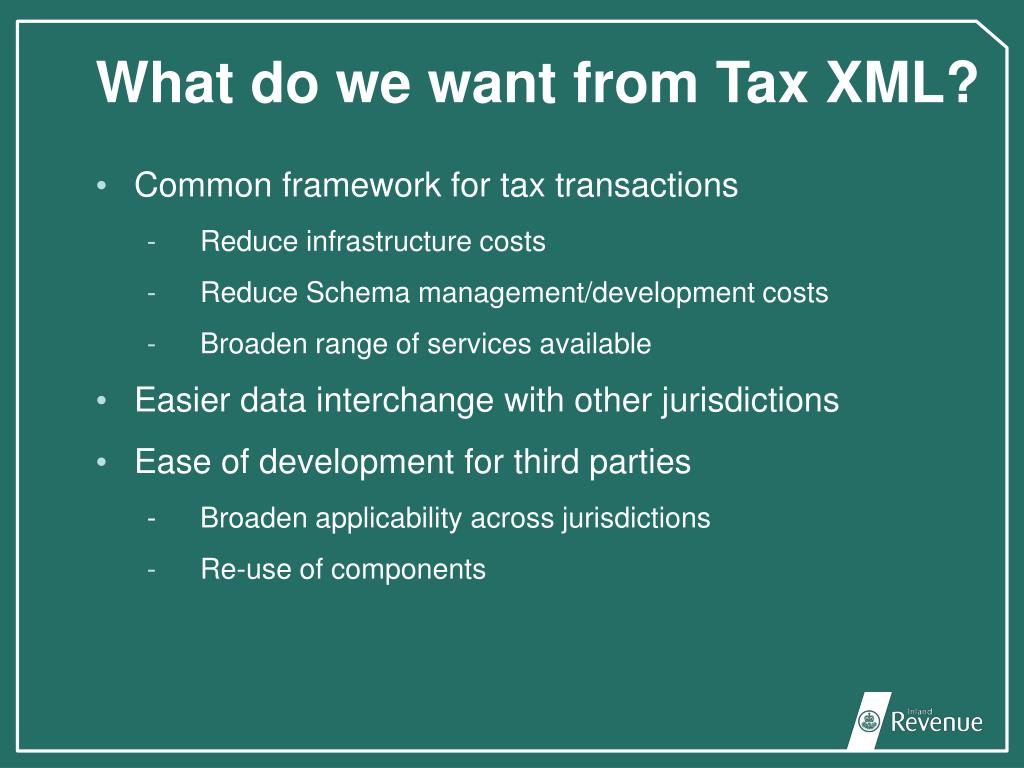 What do we want from Tax XML?

• Common framework for tax transactions

- Reduce infrastructure costs
- Reduce Schema management/development costs
- Broaden range of services available

• Easier data interchange with other jurisdictions

• Ease of development for third parties

- Broaden applicability across jurisdictions
- Re-use of components

Inland Revenue